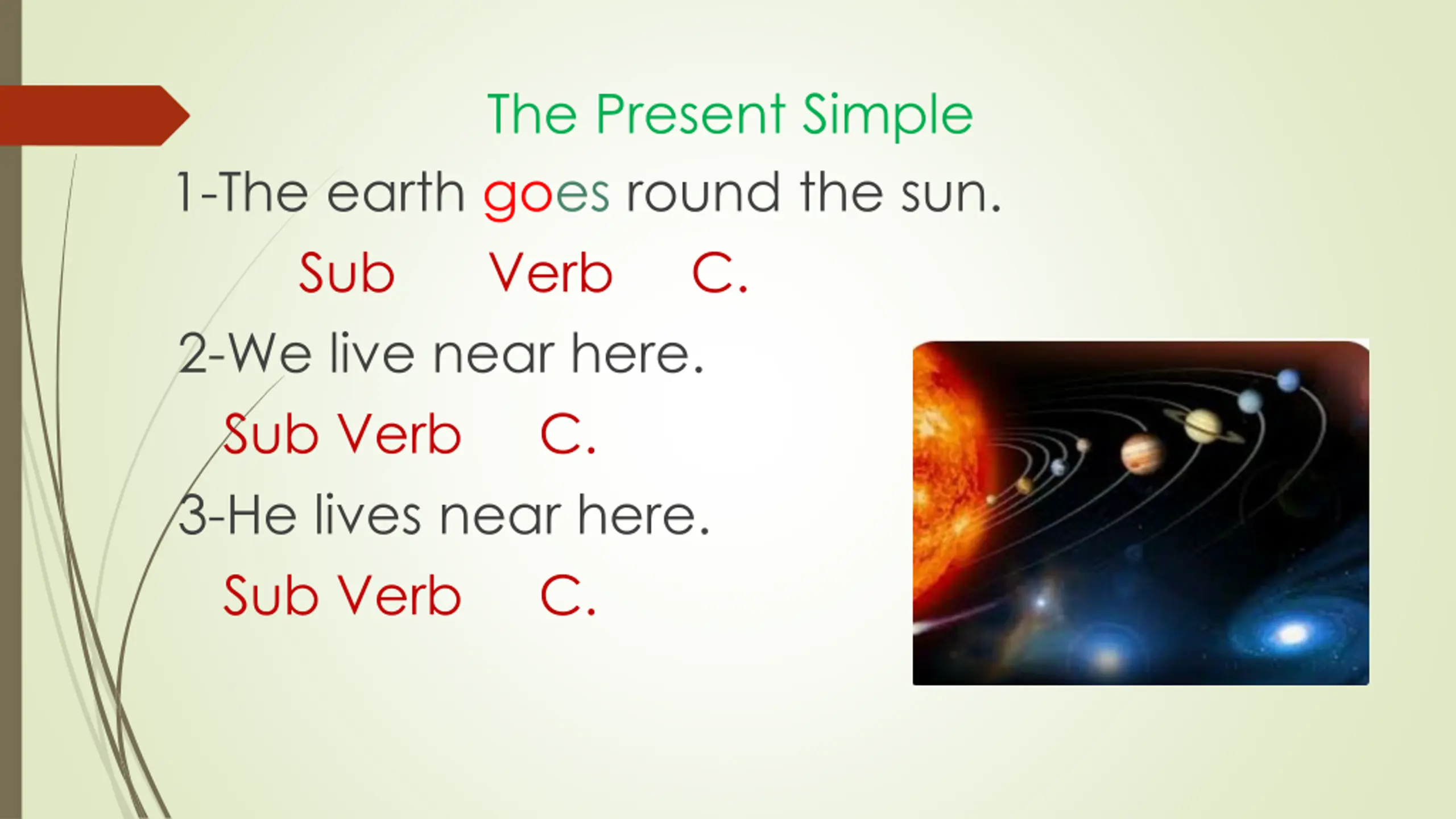 The Present Simple

1-The earth goes round the sun.

Sub Verb C.

2-We live near here.

Sub Verb C.

3-He lives near here.

Sub Verb C.